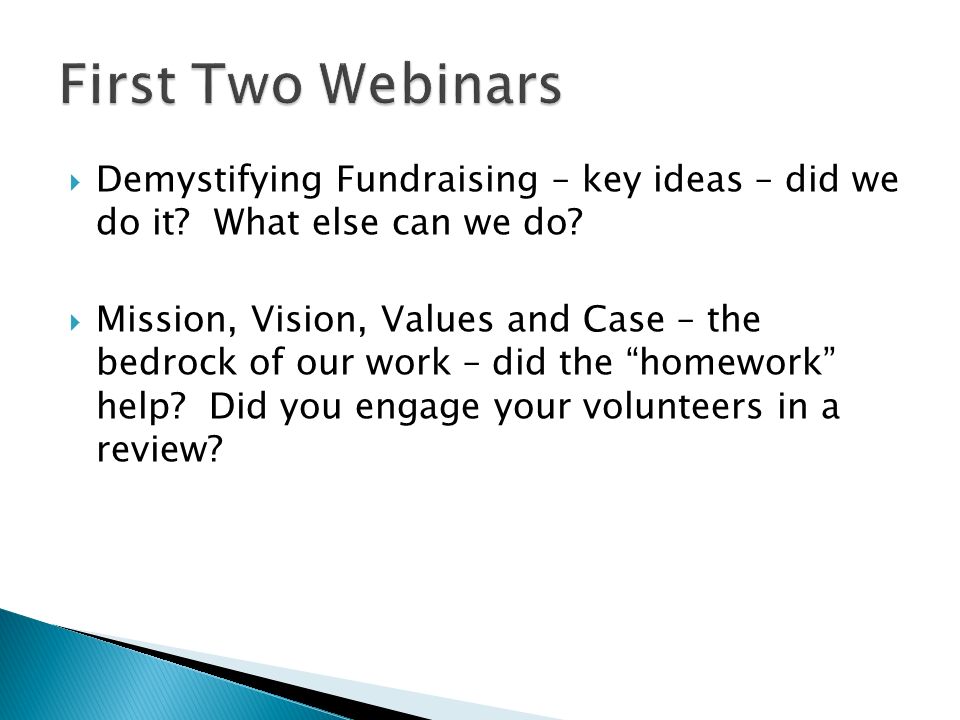 First Two Webinars

Demystifying Fundraising – key ideas – did we do it? What else can we do?

Mission, Vision, Values and Case – the bedrock of our work – did the “homework” help? Did you engage your volunteers in a review?